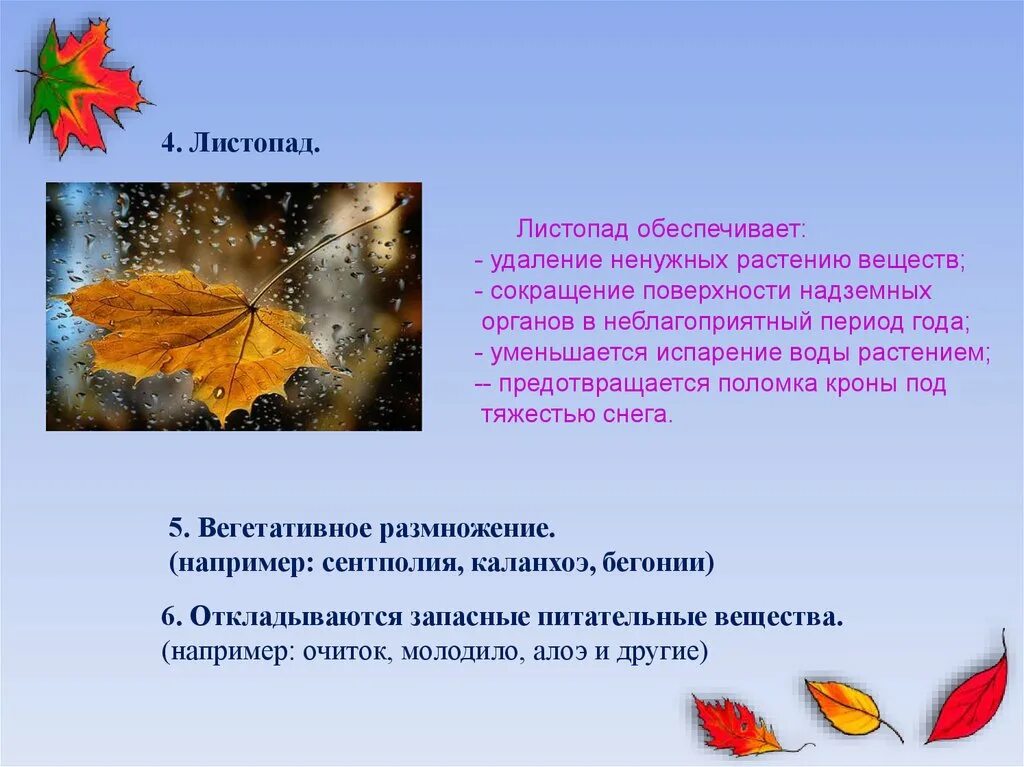 4. Листопад.

Листопад обеспечивает:
- удаление ненужных растению веществ;
- сокращение поверхности надземных органов в неблагоприятный период года;
- уменьшается испарение воды растением;
-- предотвращается поломка кроны под тяжестью снега.

5. Вегетативное размножение.
(например: сентполия, каланхоэ, бегонии)

6. Откладываются запасные питательные вещества.
(например: очиток, молодило, алоэ и другие)